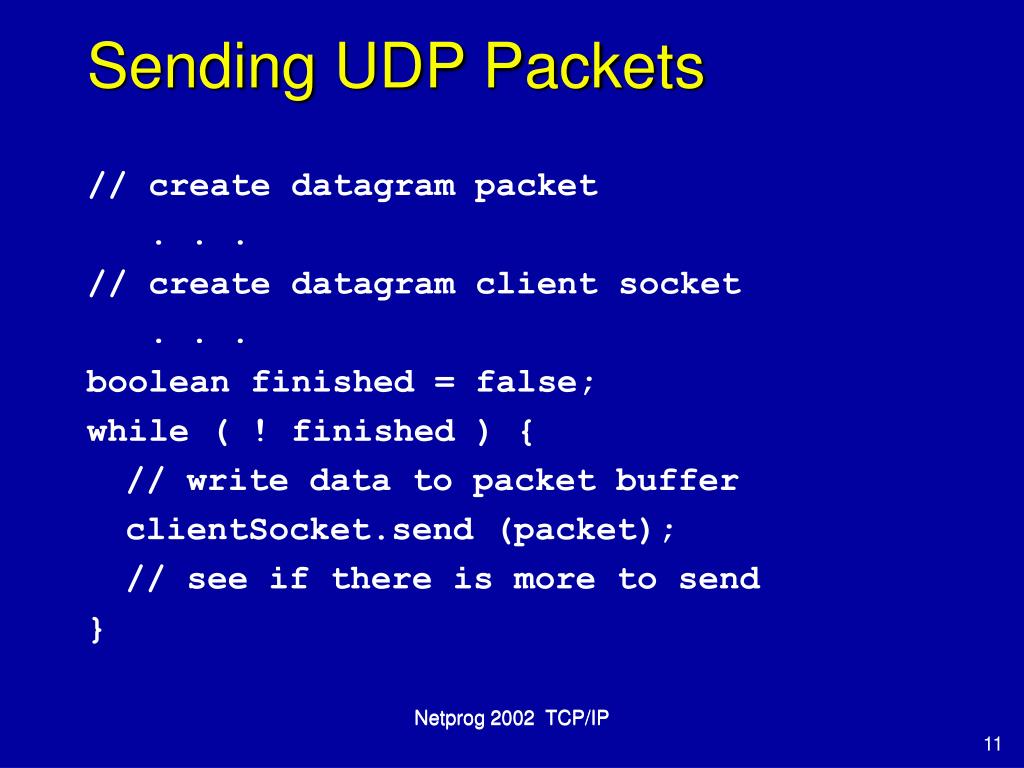 Sending UDP Packets

// create datagram packet
   . . .
// create datagram client socket
   . . .
boolean finished = false;
while ( ! finished ) {
  // write data to packet buffer
  clientSocket.send (packet);
  // see if there is more to send
}

Netprog 2002 TCP/IP

11